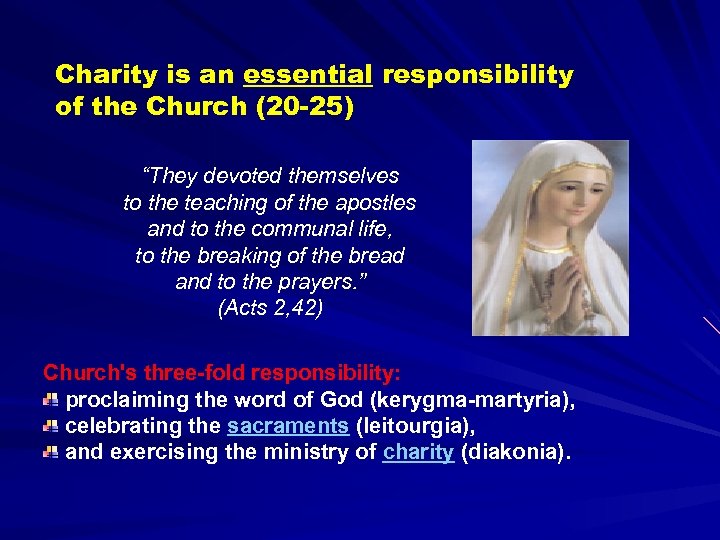 Charity is an essential responsibility of the Church (20-25)

“They devoted themselves to the teaching of the apostles and to the communal life, to the breaking of the bread and to the prayers.” (Acts 2,42)

Church's three-fold responsibility:
proclaiming the word of God (kerygma-martyria),
celebrating the sacraments (leitourgia),
and exercising the ministry of charity (diakonia).